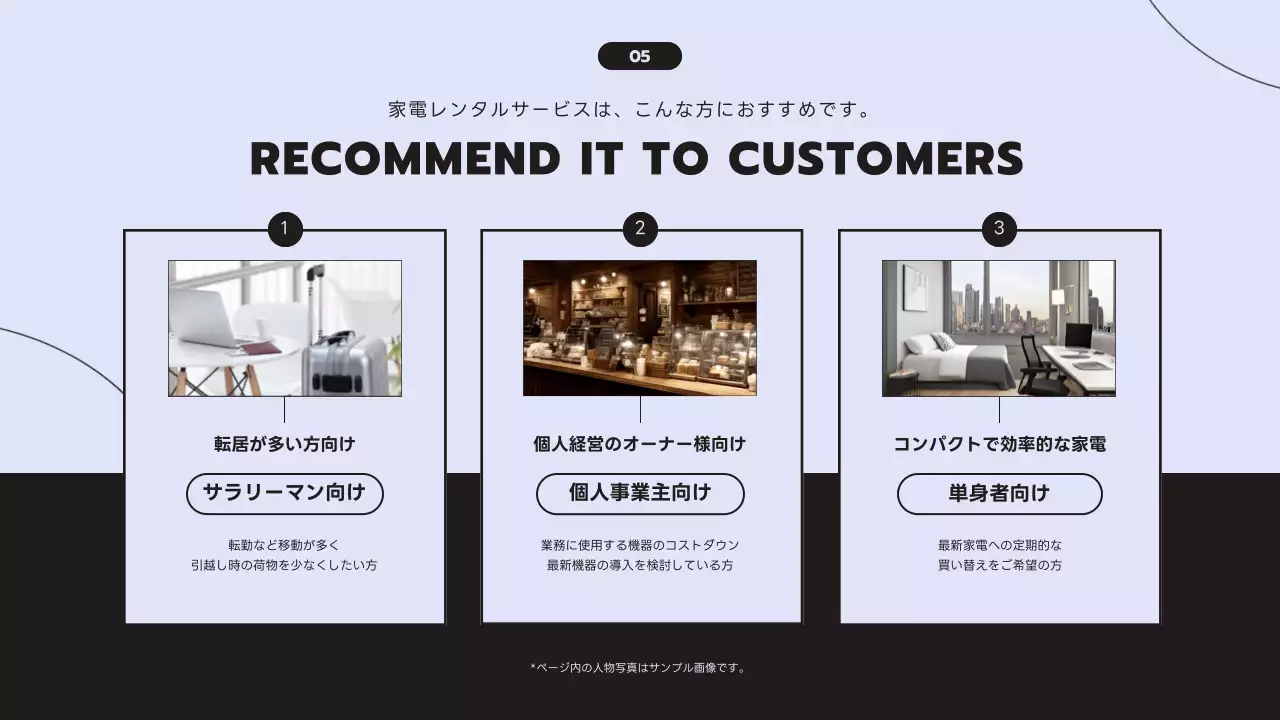 05

家電レンタルサービスは、こんな方におすすめです。

RECOMMEND IT TO CUSTOMERS

1

転居が多い方向け

サラリーマン向け

転勤など移動が多く
引越し時の荷物を少なくしたい方

2

個人経営のオーナー様向け

個人事業主向け

業務に使用する機器のコストダウン
最新機器の導入を検討している方

3

コンパクトで効率的な家電

単身者向け

最新家電への定期的な
買い替えをご希望の方

*ページ内の人物写真はサンプル画像です。